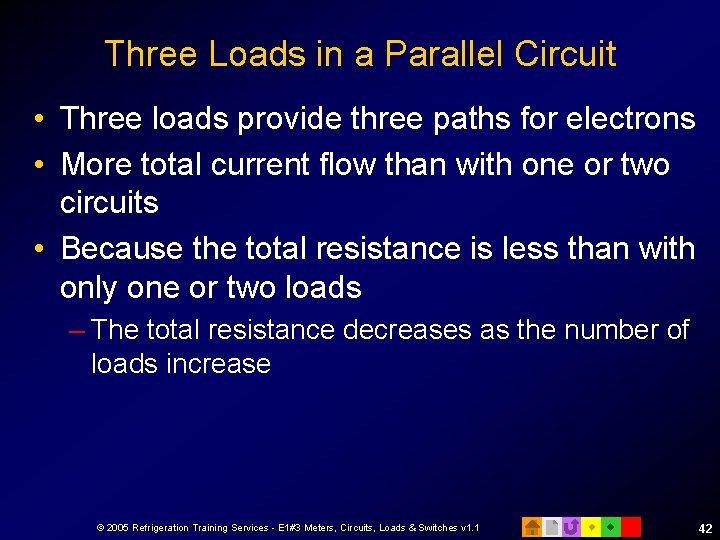 Three Loads in a Parallel Circuit

• Three loads provide three paths for electrons
• More total current flow than with one or two circuits
• Because the total resistance is less than with only one or two loads
– The total resistance decreases as the number of loads increase

© 2005 Refrigeration Training Services - E1#3 Meters, Circuits, Loads & Switches v1.1

42